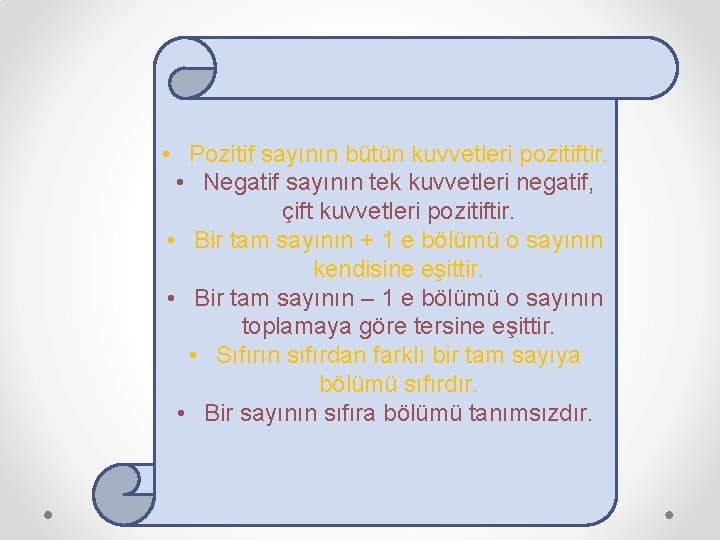 • Pozitif sayının bütün kuvvetleri pozitiftir.
• Negatif sayının tek kuvvetleri negatif, çift kuvvetleri pozitiftir.
• Bir tam sayının + 1 e bölümü o sayının kendisine eşittir.
• Bir tam sayının – 1 e bölümü o sayının toplamaya göre tersine eşittir.
• Sıfırın sıfırdan farklı bir tam sayıya bölümü sıfırdır.
• Bir sayının sıfıra bölümü tanımsızdır.